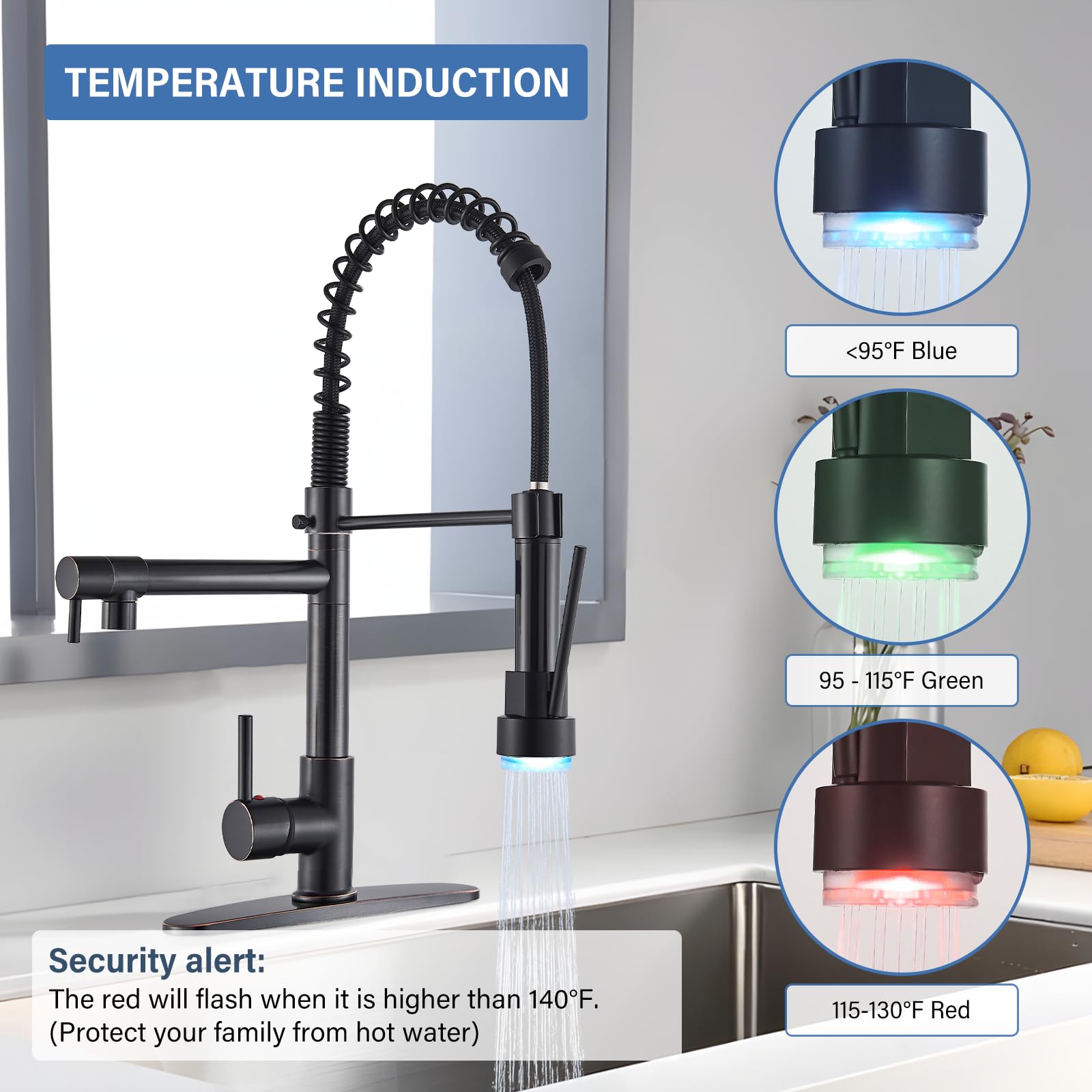 TEMPERATURE INDUCTION

<95°F Blue

95 - 115°F Green

115-130°F Red

Security alert:
The red will flash when it is higher than 140°F.
(Protect your family from hot water)